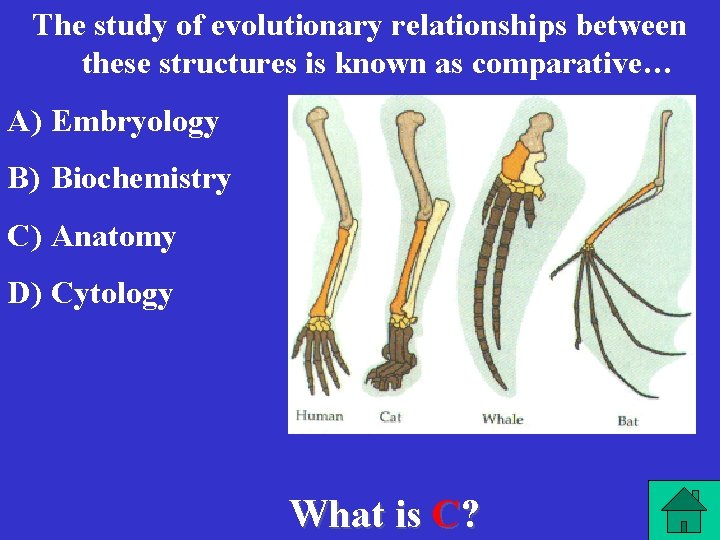 The study of evolutionary relationships between these structures is known as comparative…

A) Embryology

B) Biochemistry

C) Anatomy

D) Cytology

Human Cat Whale Bat

What is C?